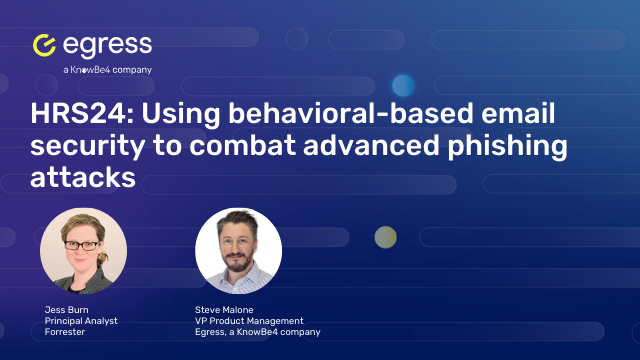 egress
a KnowBe4 company

HRS24: Using behavioral-based email security to combat advanced phishing attacks

Jess Burn
Principal Analyst
Forrester

Steve Malone
VP Product Management
Egress, a KnowBe4 company